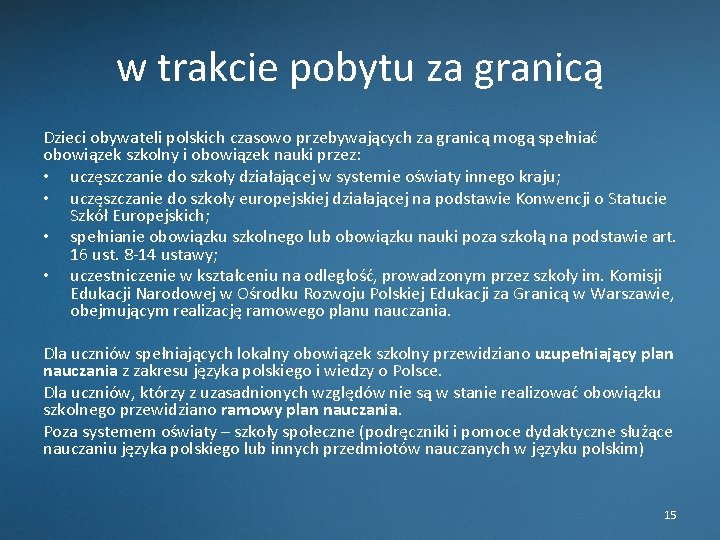 w trakcie pobytu za granicą

Dzieci obywateli polskich czasowo przebywających za granicą mogą spełniać obowiązek szkolny i obowiązek nauki przez:
• uczęszczanie do szkoły działającej w systemie oświaty innego kraju;
• uczęszczanie do szkoły europejskiej działającej na podstawie Konwencji o Statucie Szkół Europejskich;
• spełnianie obowiązku szkolnego lub obowiązku nauki poza szkołą na podstawie art. 16 ust. 8-14 ustawy;
• uczestniczenie w kształceniu na odległość, prowadzonym przez szkoły im. Komisji Edukacji Narodowej w Ośrodku Rozwoju Polskiej Edukacji za Granicą w Warszawie, obejmującym realizację ramowego planu nauczania.

Dla uczniów spełniających lokalny obowiązek szkolny przewidziano uzupełniający plan nauczania z zakresu języka polskiego i wiedzy o Polsce.

Dla uczniów, którzy z uzasadnionych względów nie są w stanie realizować obowiązku szkolnego przewidziano ramowy plan nauczania.

Poza systemem oświaty – szkoły społeczne (podręczniki i pomoce dydaktyczne służące nauczaniu języka polskiego lub innych przedmiotów nauczanych w języku polskim)

15